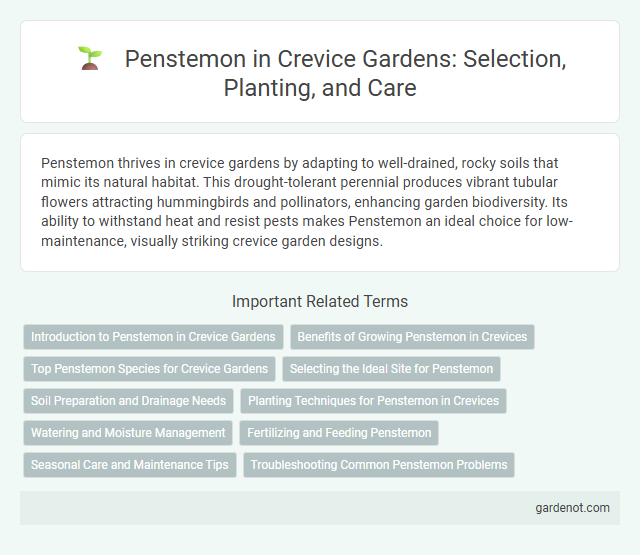 Penstemon in Crevice Gardens: Selection, Planting, and Care

Penstemon thrives in crevice gardens by adapting to well-drained, rocky soils that mimic its natural habitat. This drought-tolerant perennial produces vibrant tubular flowers attracting hummingbirds and pollinators, enhancing garden biodiversity. Its ability to withstand heat and resist pests makes Penstemon an ideal choice for low-maintenance, visually striking crevice garden designs.

Important Related Terms

Introduction to Penstemon in Crevice Gardens
Benefits of Growing Penstemon in Crevices
Top Penstemon Species for Crevice Gardens
Selecting the Ideal Site for Penstemon
Soil Preparation and Drainage Needs
Planting Techniques for Penstemon in Crevices
Watering and Moisture Management
Fertilizing and Feeding Penstemon
Seasonal Care and Maintenance Tips
Troubleshooting Common Penstemon Problems

gardenot.com